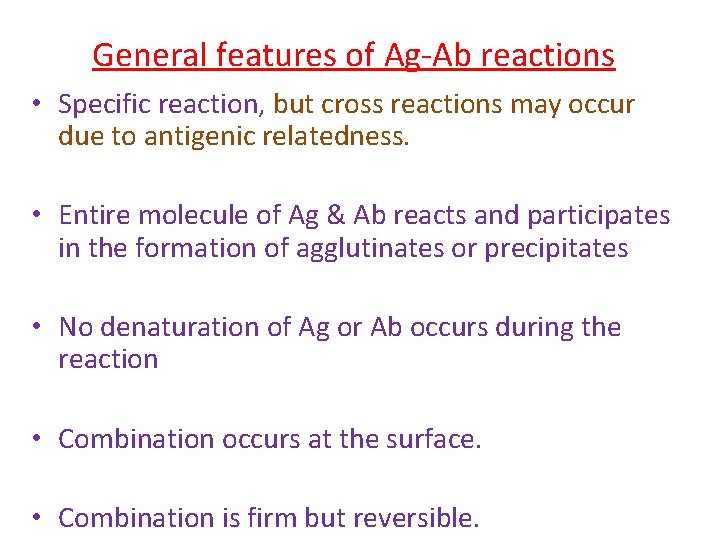 General features of Ag-Ab reactions

• Specific reaction, but cross reactions may occur due to antigenic relatedness.

• Entire molecule of Ag & Ab reacts and participates in the formation of agglutinates or precipitates

• No denaturation of Ag or Ab occurs during the reaction

• Combination occurs at the surface.

• Combination is firm but reversible.